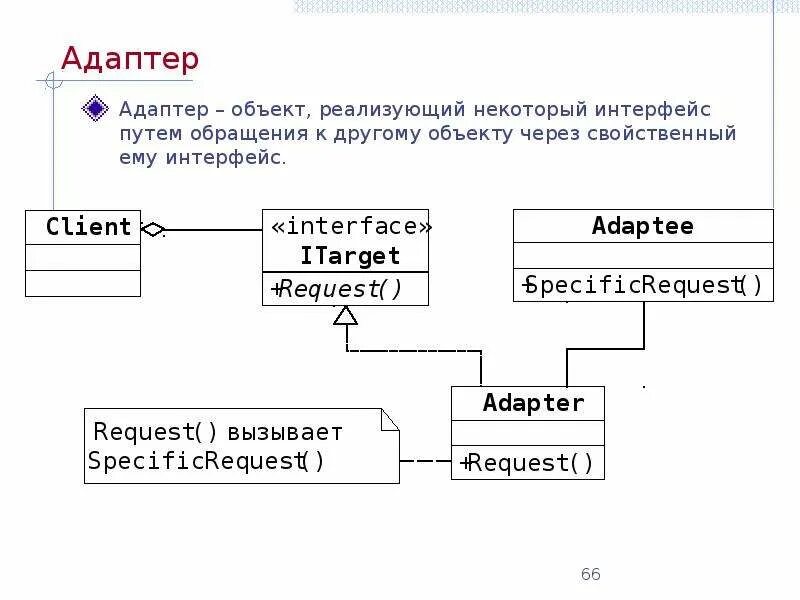 Адаптер

Адаптер – объект, реализующий некоторый интерфейс путем обращения к другому объекту через свойственный ему интерфейс.

Client

«interface»
ITarget

+Request()

Adaptee

+SpecificRequest()

Adapter

+Request()

Request() вызывает SpecificRequest()

66